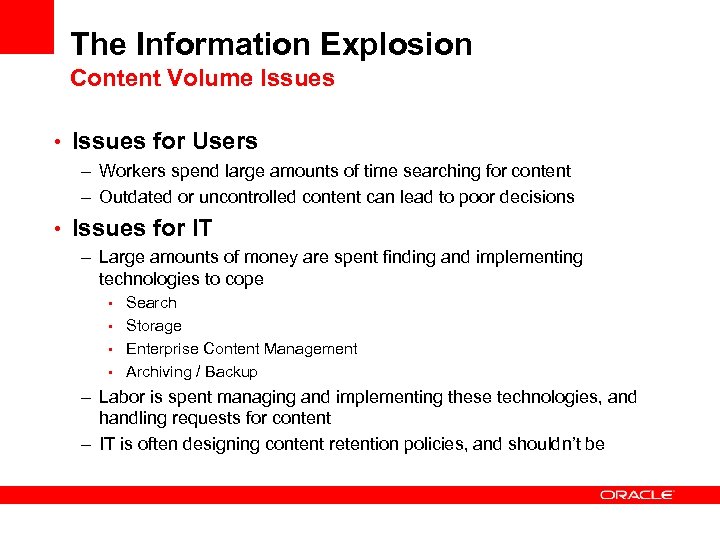 The Information Explosion
Content Volume Issues

• Issues for Users
– Workers spend large amounts of time searching for content
– Outdated or uncontrolled content can lead to poor decisions

• Issues for IT
– Large amounts of money are spent finding and implementing technologies to cope
▪ Search
▪ Storage
▪ Enterprise Content Management
▪ Archiving / Backup
– Labor is spent managing and implementing these technologies, and handling requests for content
– IT is often designing content retention policies, and shouldn't be

ORACLE